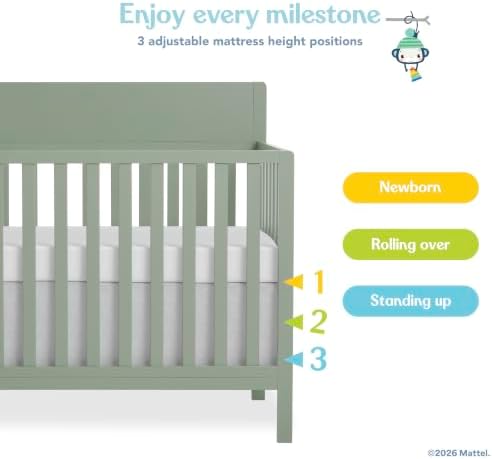 Enjoy every milestone
3 adjustable mattress height positions

Newborn

Rolling over

Standing up

1
2
3

©2026 Mattel.